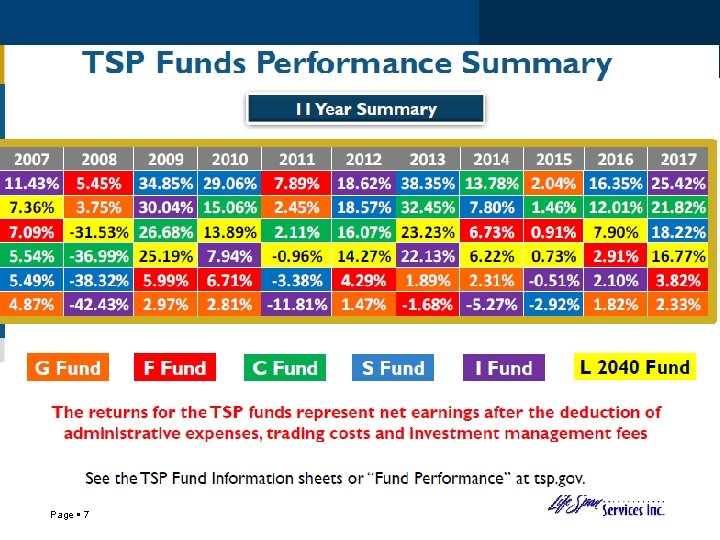 TSP Funds Performance Summary

11 Year Summary

| 2007 | 2008 | 2009 | 2010 | 2011 | 2012 | 2013 | 2014 | 2015 | 2016 | 2017 |
|---|---|---|---|---|---|---|---|---|---|---|
| 11.43% | 5.45% | 34.85% | 29.06% | 7.89% | 18.62% | 38.35% | 13.78% | 2.04% | 16.35% | 25.42% |
| 7.36% | 3.75% | 30.04% | 15.06% | 2.45% | 18.57% | 32.45% | 7.80% | 1.46% | 12.01% | 21.82% |
| 7.09% | -31.53% | 26.68% | 13.89% | 2.11% | 16.07% | 23.23% | 6.73% | 0.91% | 7.90% | 18.22% |
| 5.54% | -36.99% | 25.19% | 7.94% | -0.96% | 14.27% | 22.13% | 6.22% | 0.73% | 2.91% | 16.77% |
| 5.49% | -38.32% | 5.99% | 6.71% | -3.38% | 4.29% | 1.89% | 2.31% | -0.51% | 2.10% | 3.82% |
| 4.87% | -42.43% | 2.97% | 2.81% | -11.81% | 1.47% | -1.68% | -5.27% | -2.92% | 1.82% | 2.33% |

G Fund F Fund C Fund S Fund I Fund L 2040 Fund

The returns for the TSP funds represent net earnings after the deduction of administrative expenses, trading costs and investment management fees

See the TSP Fund Information sheets or "Fund Performance" at tsp.gov.

Page ▪ 7

Life Span Services Inc.